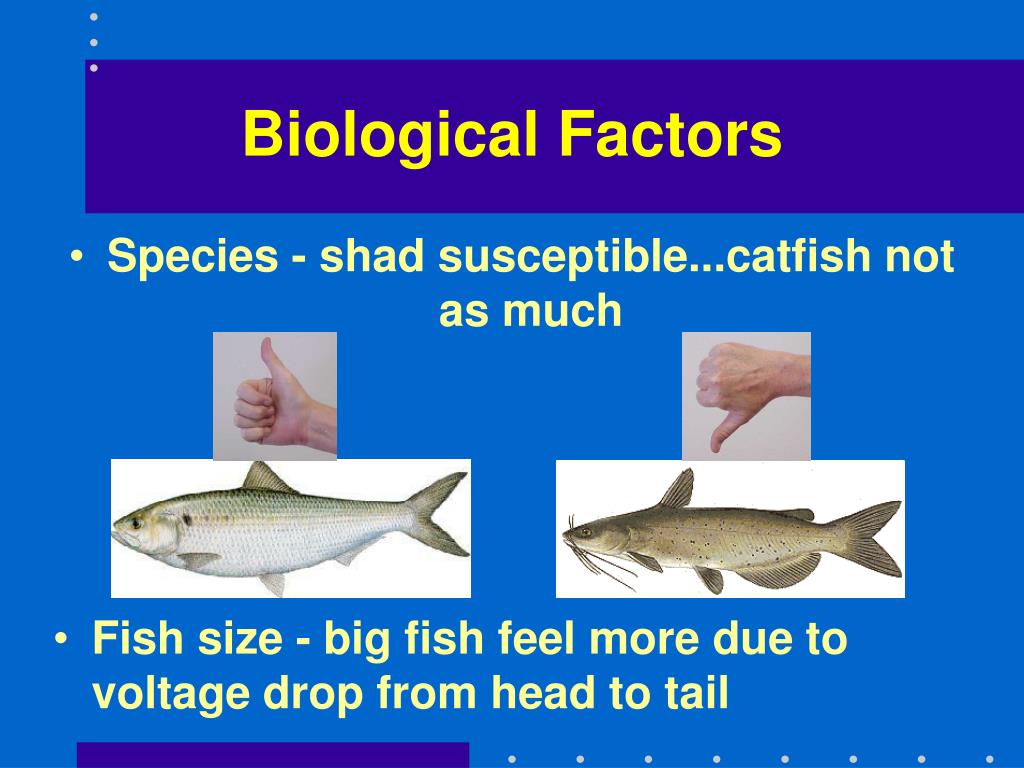 Biological Factors

• Species - shad susceptible...catfish not as much

• Fish size - big fish feel more due to voltage drop from head to tail